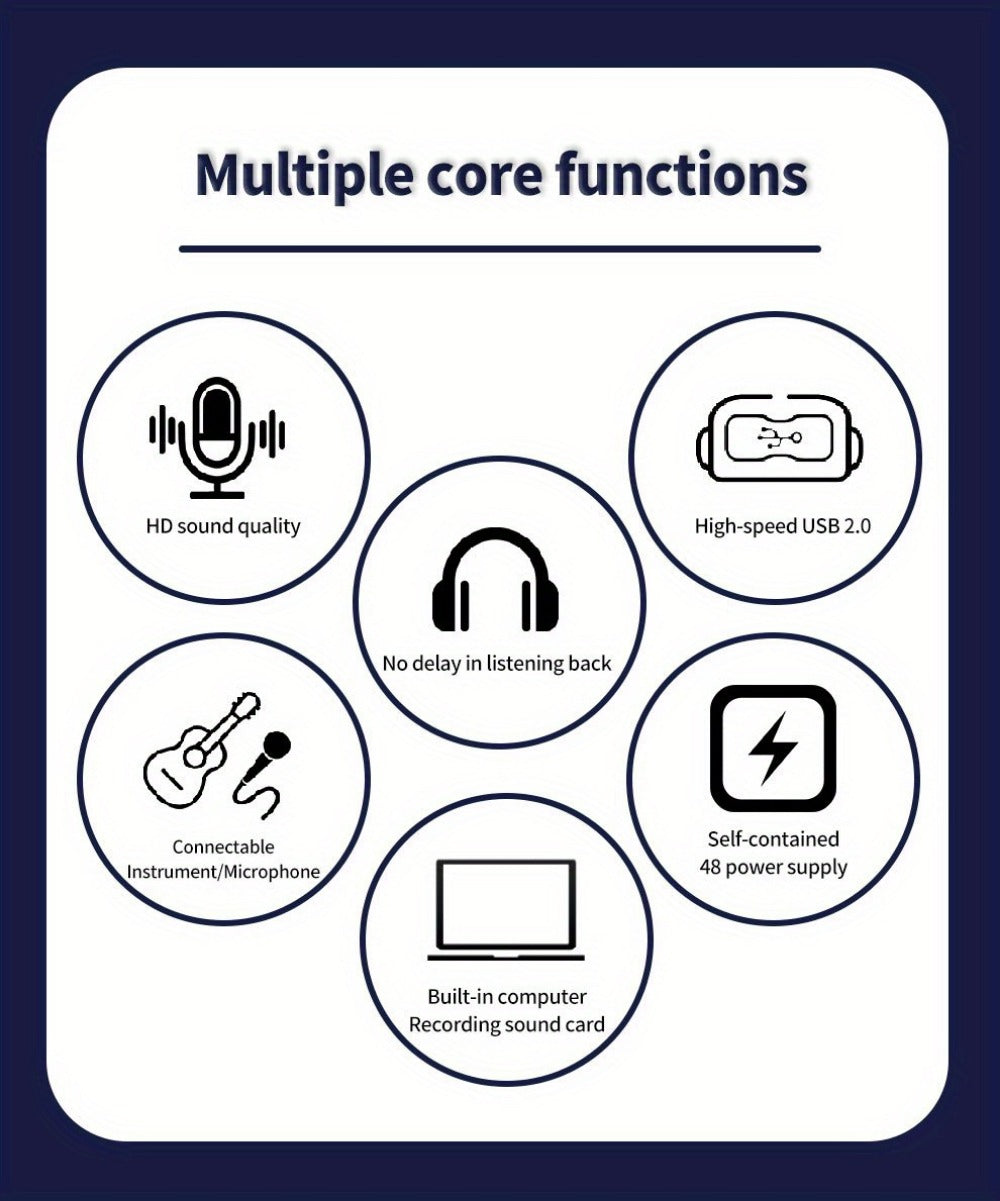 Multiple core functions

HD sound quality

High-speed USB 2.0

No delay in listening back

Connectable Instrument/Microphone

Self-contained 48 power supply

Built-in computer Recording sound card